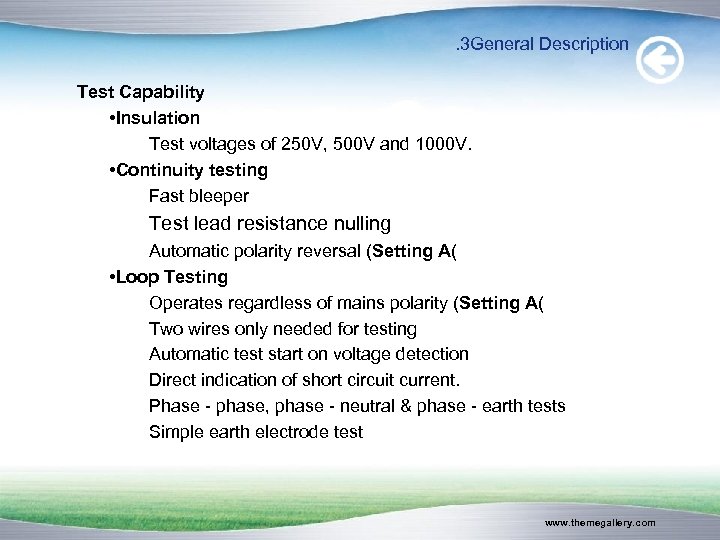 .3General Description

Test Capability

•Insulation

Test voltages of 250V, 500V and 1000V.

•Continuity testing

Fast bleeper

Test lead resistance nulling

Automatic polarity reversal (Setting A(

•Loop Testing

Operates regardless of mains polarity (Setting A(

Two wires only needed for testing

Automatic test start on voltage detection

Direct indication of short circuit current.

Phase - phase, phase - neutral & phase - earth tests

Simple earth electrode test

www.themegallery.com